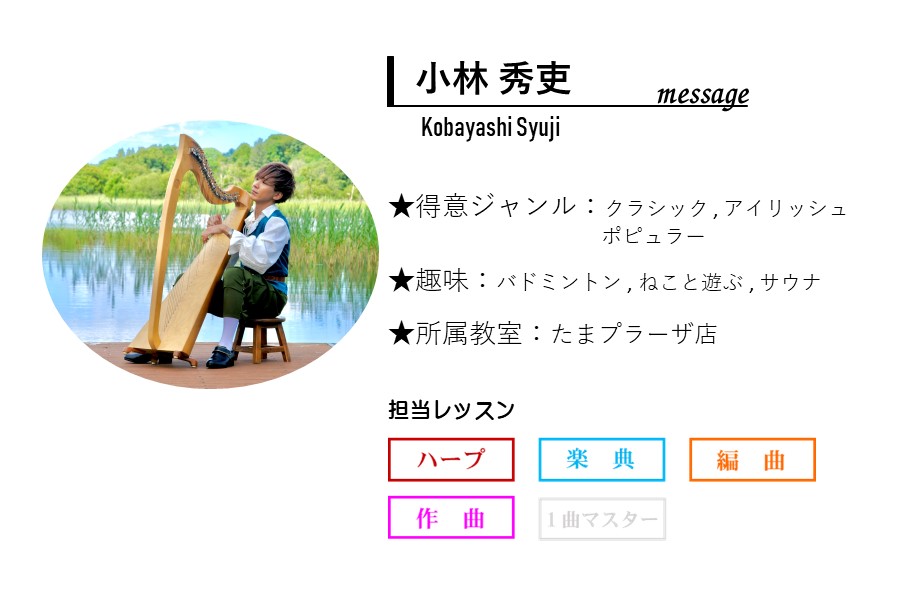 小林 秀吏

message

Kobayashi Syuji

★得意ジャンル：クラシック , アイリッシュ
ポピュラー

★趣味：バドミントン , ねこと遊ぶ , サウナ

★所属教室：たまプラーザ店

担当レッスン

ハープ

楽 典

編 曲

作 曲

1曲マスター